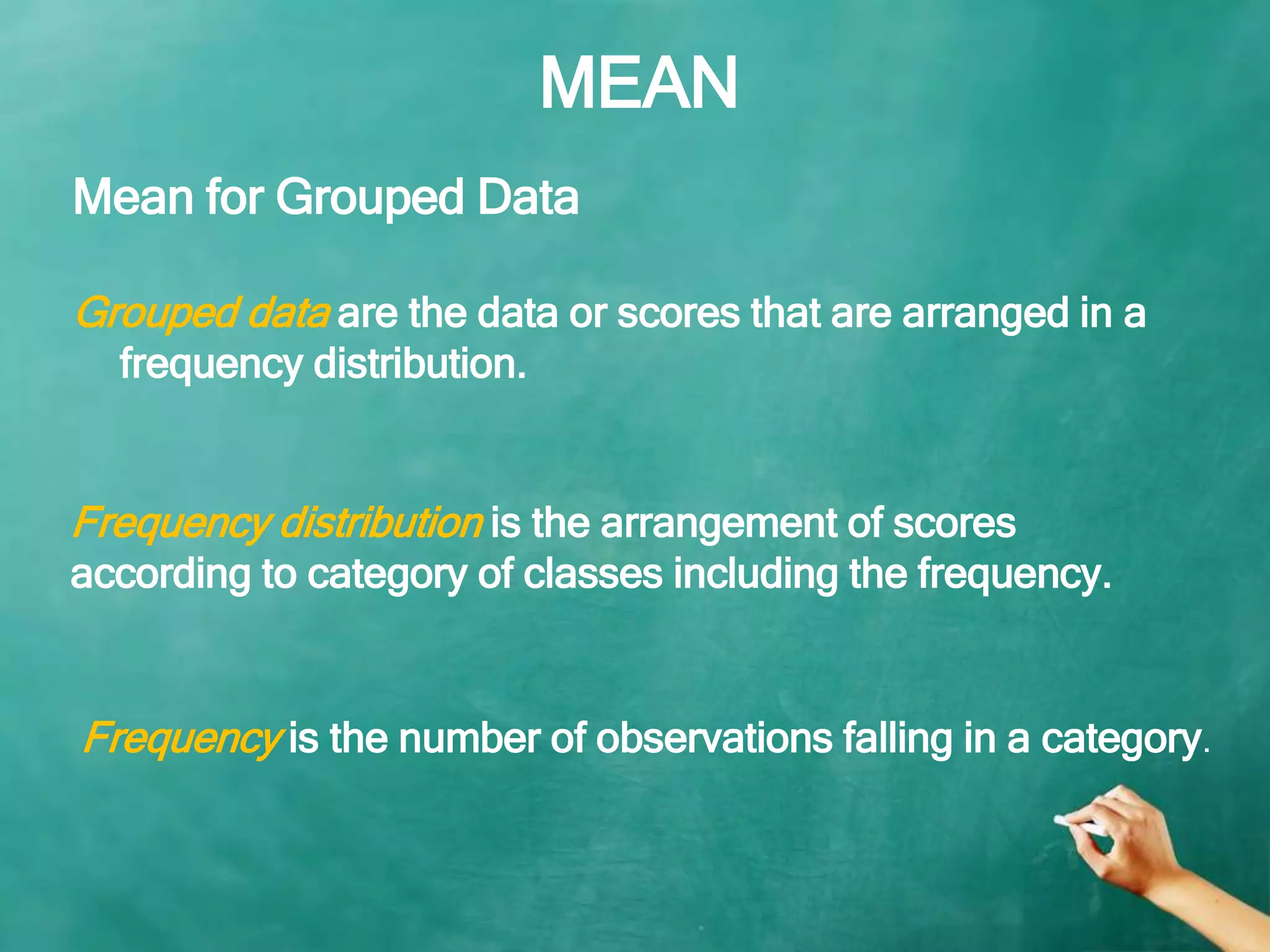 MEAN

Mean for Grouped Data

Grouped data are the data or scores that are arranged in a frequency distribution.

Frequency distribution is the arrangement of scores according to category of classes including the frequency.

Frequency is the number of observations falling in a category.